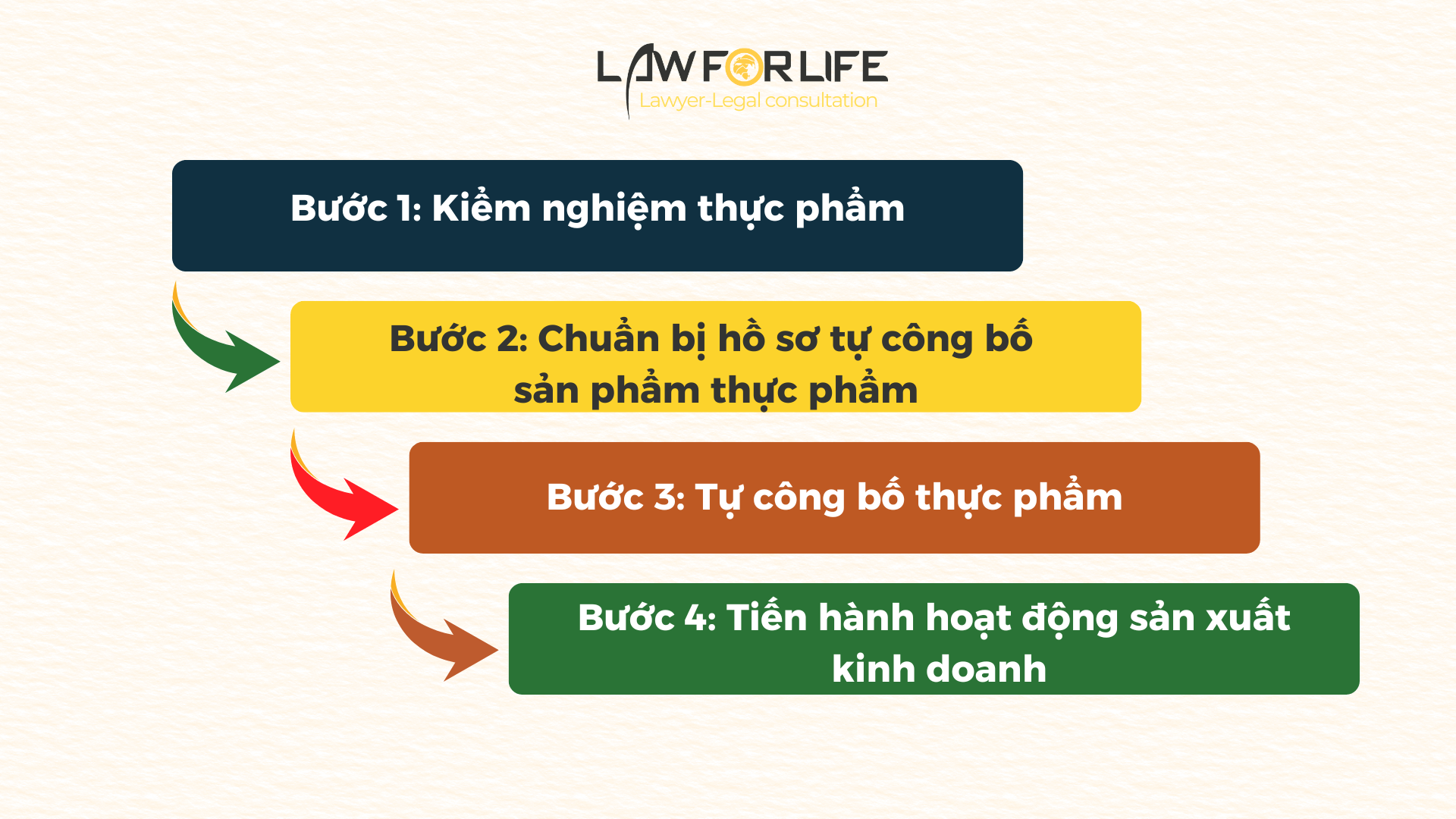 LAW FOR LIFE
Lawyer-Legal consultation

Bước 1: Kiểm nghiệm thực phẩm

Bước 2: Chuẩn bị hồ sơ tự công bố sản phẩm thực phẩm

Bước 3: Tự công bố thực phẩm

Bước 4: Tiến hành hoạt động sản xuất kinh doanh